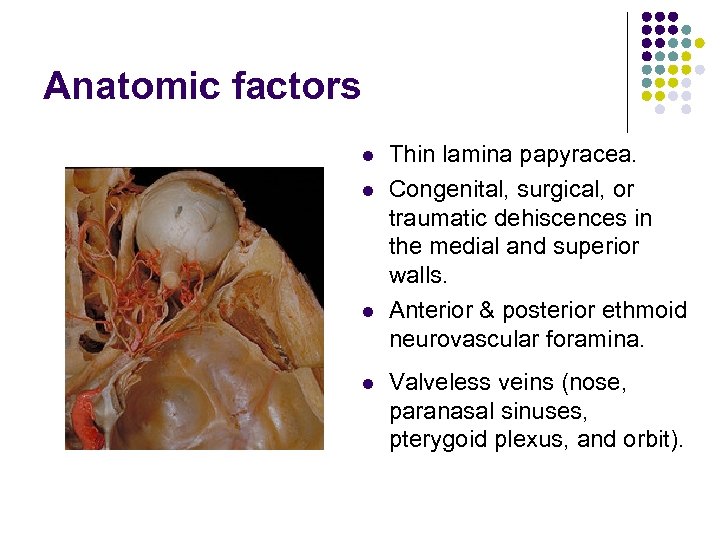 Anatomic factors

- Thin lamina papyracea.
- Congenital, surgical, or traumatic dehiscences in the medial and superior walls.
- Anterior & posterior ethmoid neurovascular foramina.
- Valveless veins (nose, paranasal sinuses, pterygoid plexus, and orbit).